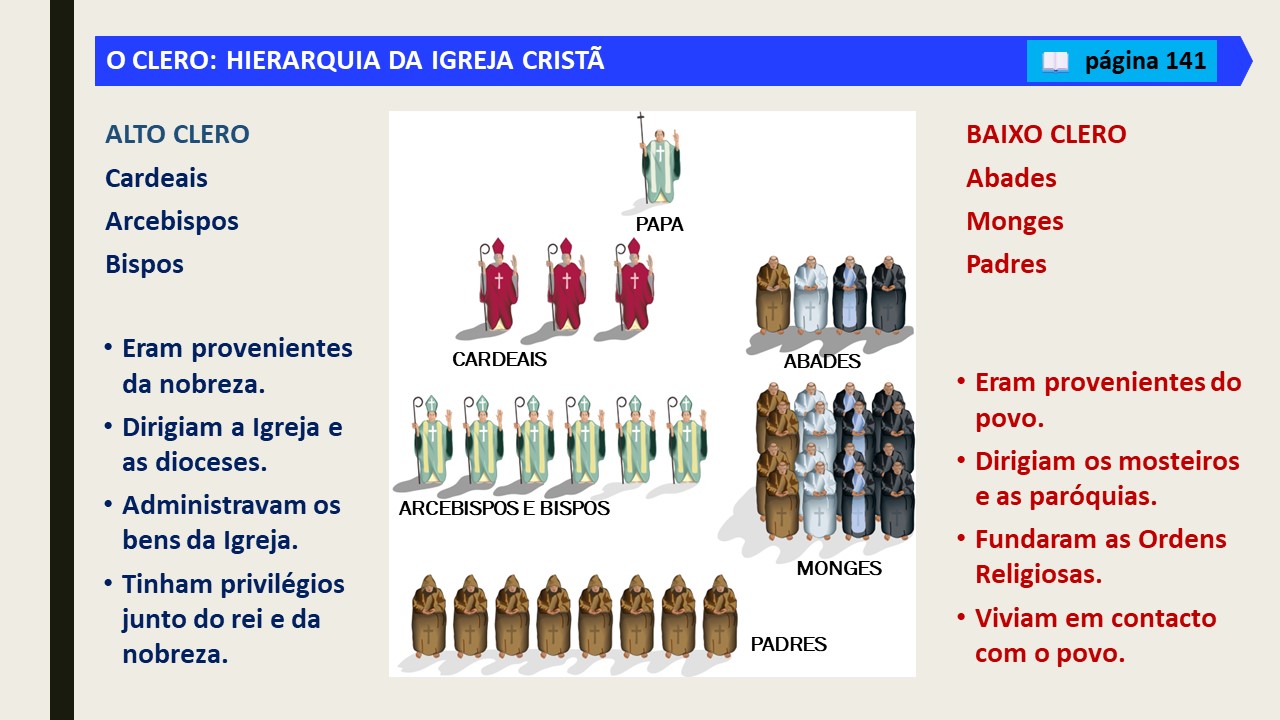 O CLERO: HIERARQUIA DA IGREJA CRISTÃ

página 141

ALTO CLERO
Cardeais
Arcebispos
Bispos

• Eram provenientes da nobreza.
• Dirigiam a Igreja e as dioceses.
• Administravam os bens da Igreja.
• Tinham privilégios junto do rei e da nobreza.

PAPA
CARDEAIS
ABADES
ARCEBISPOS E BISPOS
MONGES
PADRES

BAIXO CLERO
Abades
Monges
Padres

• Eram provenientes do povo.
• Dirigiam os mosteiros e as paróquias.
• Fundaram as Ordens Religiosas.
• Viviam em contacto com o povo.